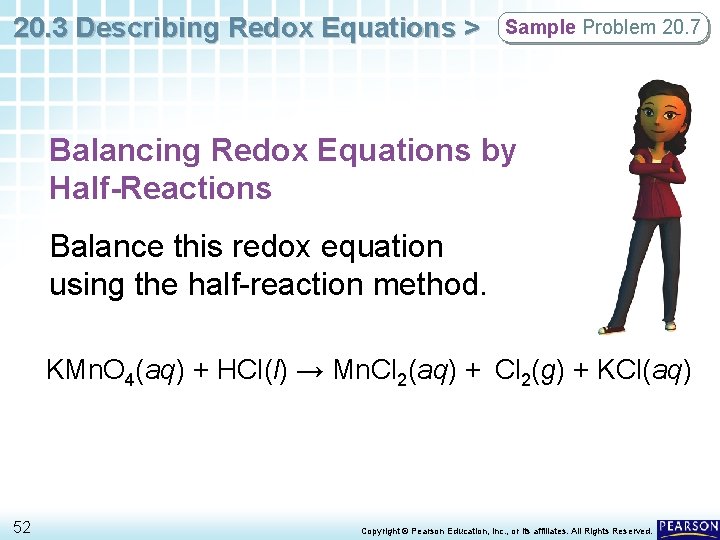 20.3 Describing Redox Equations >

Sample Problem 20.7

Balancing Redox Equations by Half-Reactions

Balance this redox equation using the half-reaction method.

$KMnO_4(aq) + HCl(l) \rightarrow MnCl_2(aq) + Cl_2(g) + KCl(aq)$

52

Copyright © Pearson Education, Inc., or its affiliates. All Rights Reserved.

PEARSON